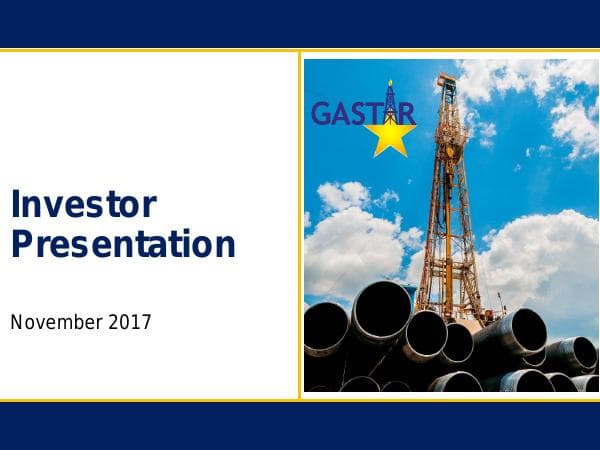 Investor Presentation

November 2017

GASTAR